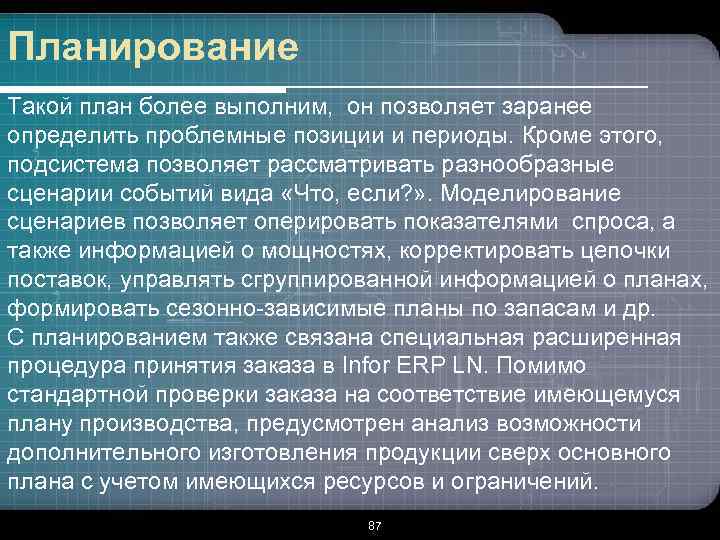 Планирование

Такой план более выполним, он позволяет заранее определить проблемные позиции и периоды. Кроме этого, подсистема позволяет рассматривать разнообразные сценарии событий вида «Что, если?». Моделирование сценариев позволяет оперировать показателями спроса, а также информацией о мощностях, корректировать цепочки поставок, управлять сгруппированной информацией о планах, формировать сезонно-зависимые планы по запасам и др.
С планированием также связана специальная расширенная процедура принятия заказа в Infor ERP LN. Помимо стандартной проверки заказа на соответствие имеющемуся плану производства, предусмотрен анализ возможности дополнительного изготовления продукции сверх основного плана с учетом имеющихся ресурсов и ограничений.

87